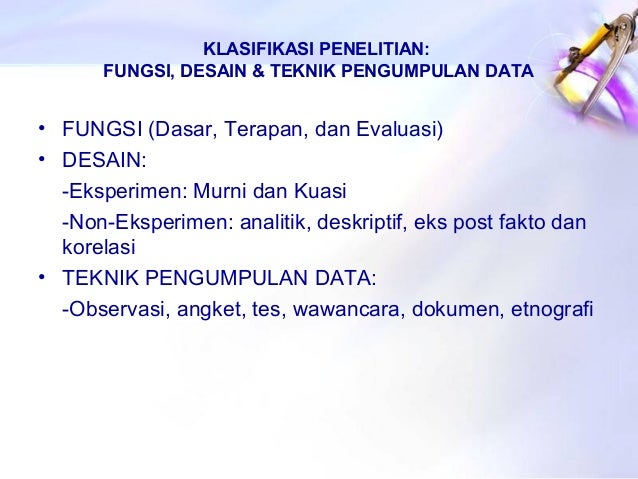 KLASIFIKASI PENELITIAN:
FUNGSI, DESAIN & TEKNIK PENGUMPULAN DATA

• FUNGSI (Dasar, Terapan, dan Evaluasi)
• DESAIN:
-Eksperimen: Murni dan Kuasi
-Non-Eksperimen: analitik, deskriptif, eks post fakto dan korelasi
• TEKNIK PENGUMPULAN DATA:
-Observasi, angket, tes, wawancara, dokumen, etnografi